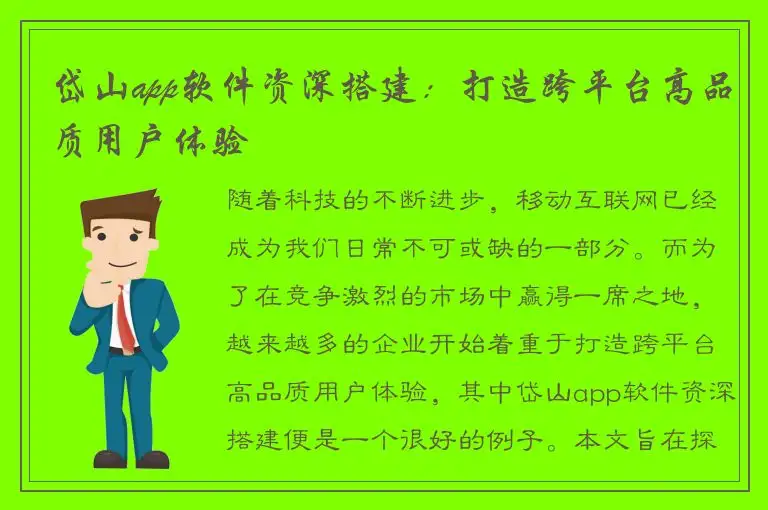 岱山app软件资深搭建：打造跨平台高品质用户体验

随着科技的不断进步，移动互联网已经成为我们日常不可或缺的一部分。而为了在竞争激烈的市场中赢得一席之地，越来越多的企业开始着重于打造跨平台高品质用户体验，其中岱山app软件资深搭建便是一个很好的例子。本文旨在探